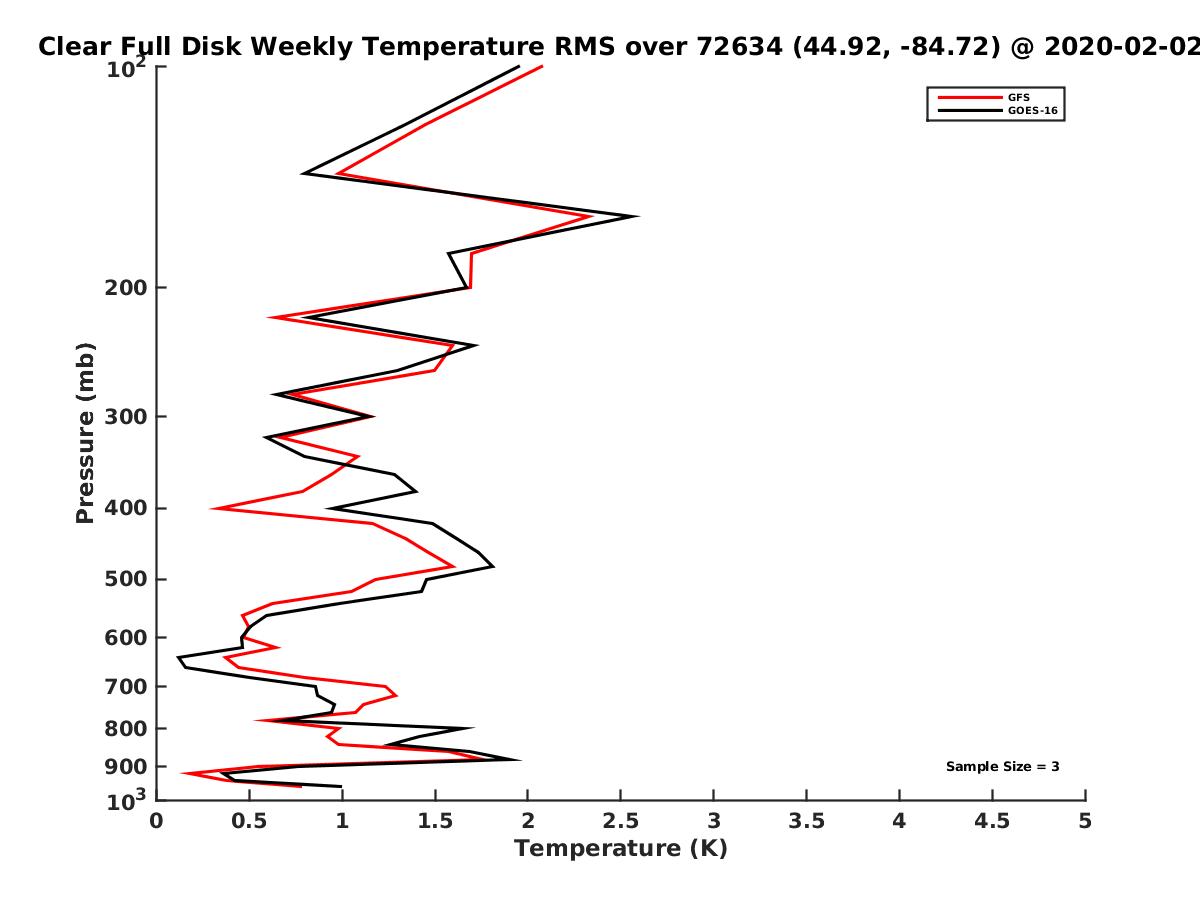 Clear Full Disk Weekly Temperature RMS over 72634 (44.92, -84.72) @ 2020-02-02

GFS
GOES-16

$10^2$
200
300
400
500
600
700
800
900
$10^3$

Pressure (mb)

Sample Size = 3

0
0.5
1
1.5
2
2.5
3
3.5
4
4.5
5

Temperature (K)